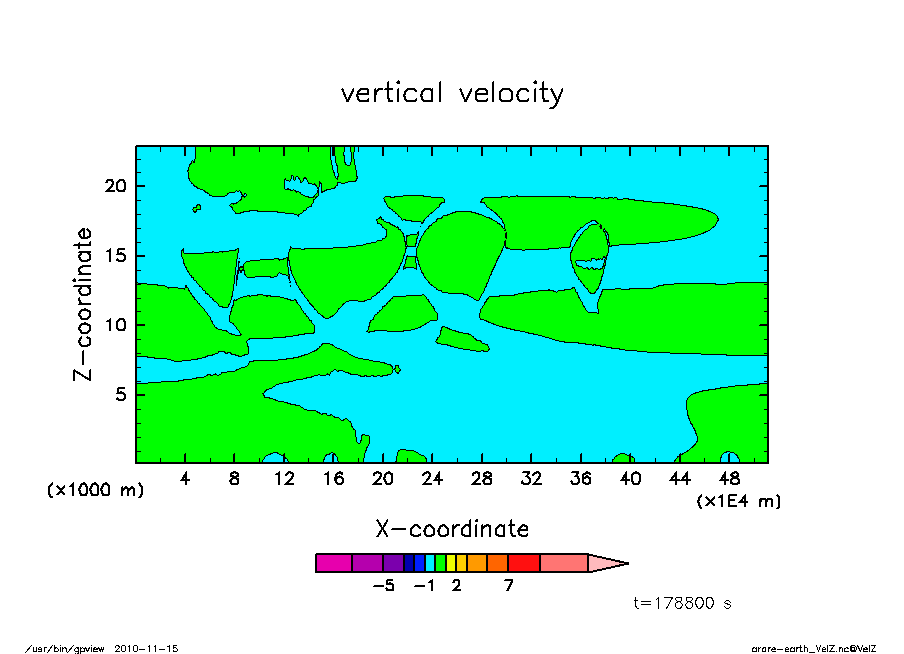 vertical velocity

Z-coordinate

20
15
10
5

(x1000 m)

4 8 12 16 20 24 28 32 36 40 44 48

(x1E4 m)

X-coordinate

-5 -1 2 7

t=178800 s

/usr/bin/gpview 2010-11-15

arare-earth_VelZ.nc@VelZ